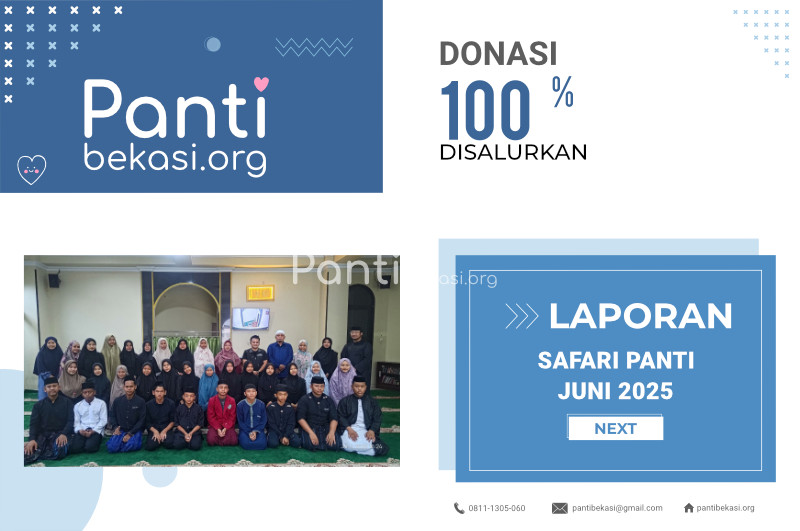 Panti bekasi.org

DONASI
100 %
DISALURKAN

Panti bekasi.org

LAPORAN
SAFARI PANTI
JUNI 2025
NEXT

0811-1305-060 pantibekasi@gmail.com pantibekasi.org